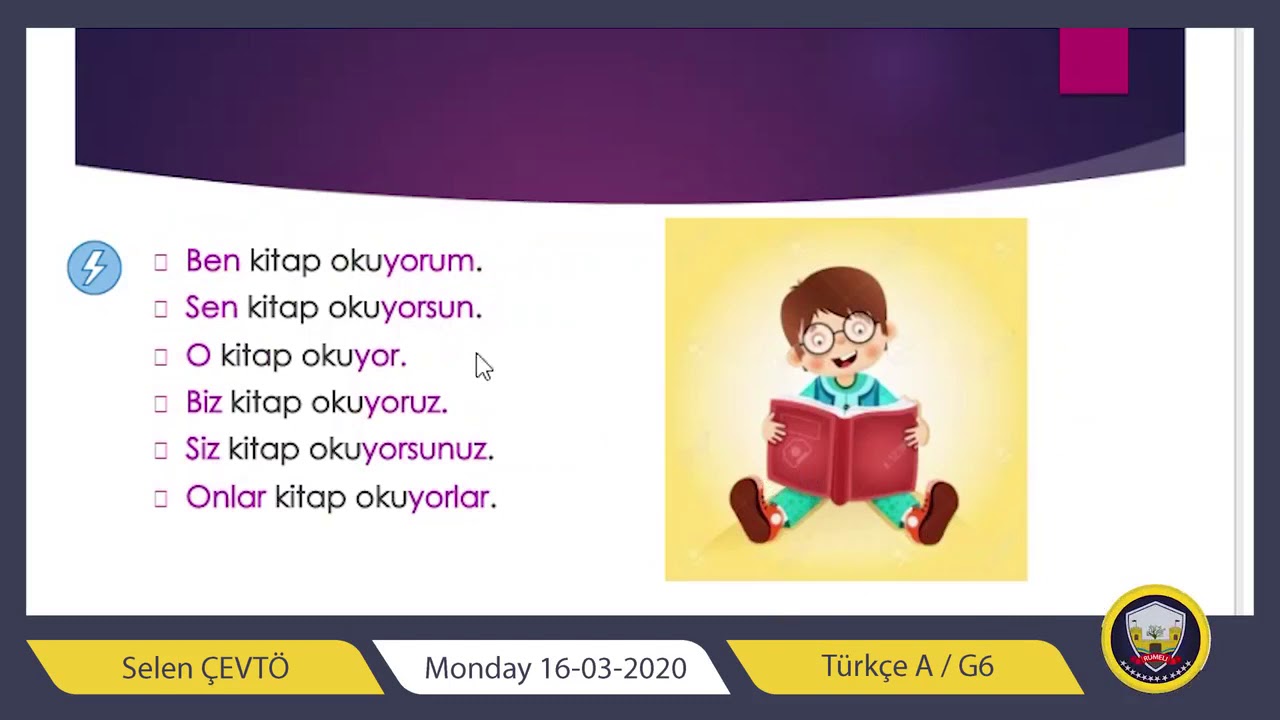 Ben kitap okuyorum.
Sen kitap okuyorsun.
O kitap okuyor.
Biz kitap okuyoruz.
Siz kitap okuyorsunuz.
Onlar kitap okuyorlar.

Selen ÇEVTÖ
Monday 16-03-2020
Türkçe A / G6
RUMELİ